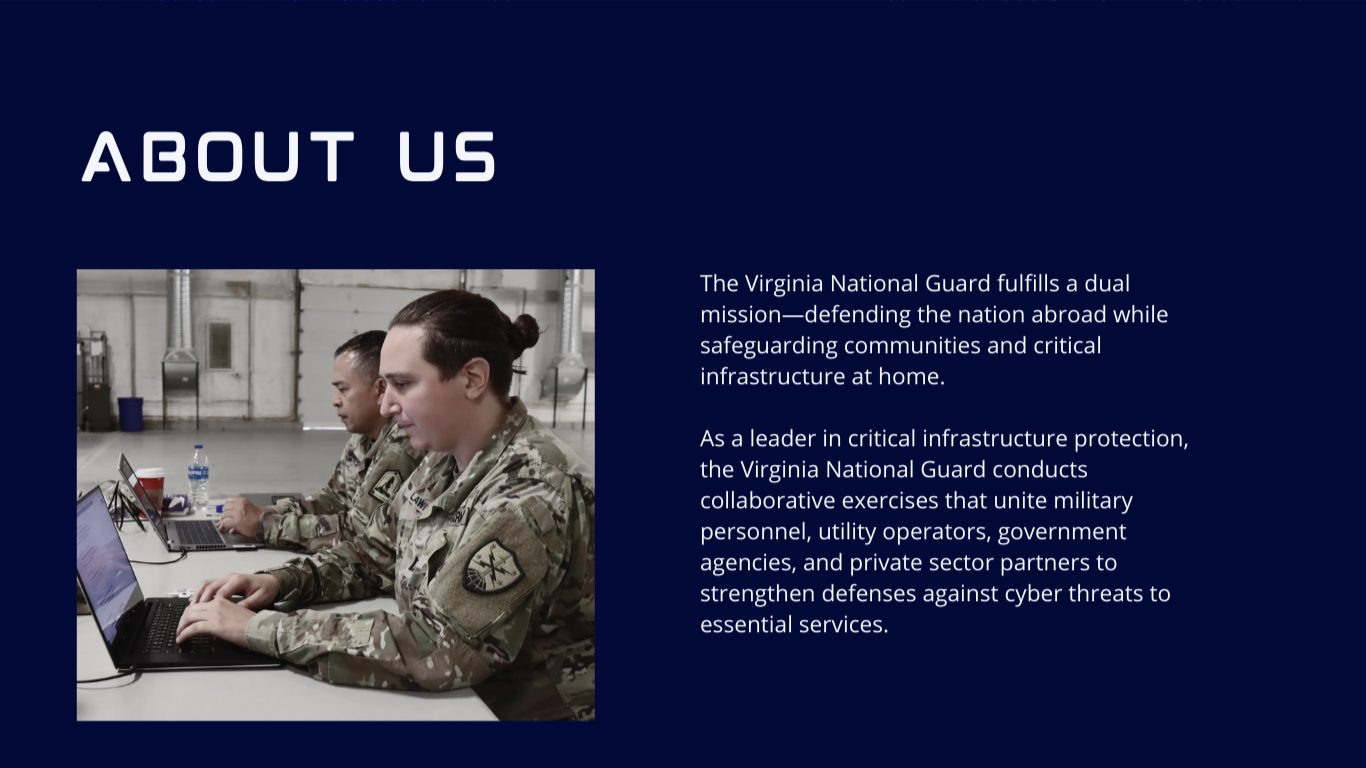 ABOUT US

The Virginia National Guard fulfills a dual mission—defending the nation abroad while safeguarding communities and critical infrastructure at home.

As a leader in critical infrastructure protection, the Virginia National Guard conducts collaborative exercises that unite military personnel, utility operators, government agencies, and private sector partners to strengthen defenses against cyber threats to essential services.